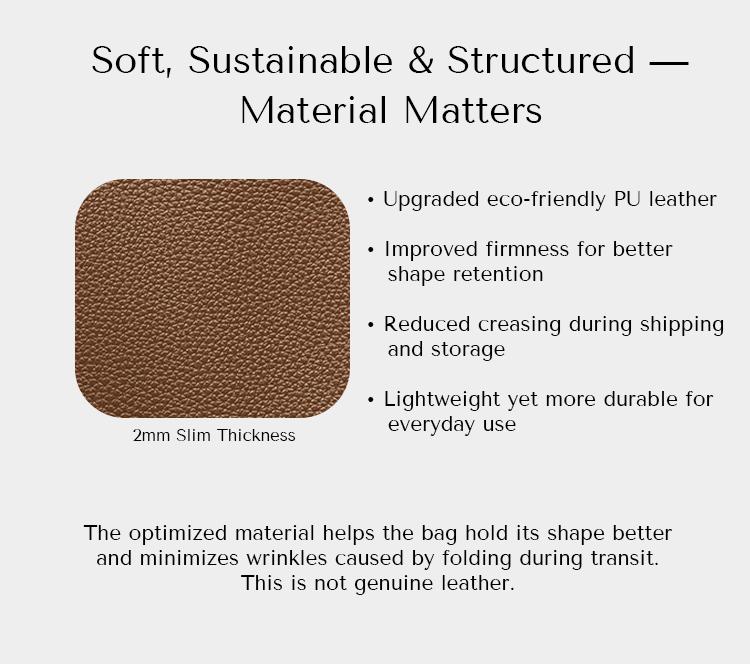 Soft, Sustainable & Structured — Material Matters

2mm Slim Thickness

• Upgraded eco-friendly PU leather

• Improved firmness for better shape retention

• Reduced creasing during shipping and storage

• Lightweight yet more durable for everyday use

The optimized material helps the bag hold its shape better and minimizes wrinkles caused by folding during transit. This is not genuine leather.